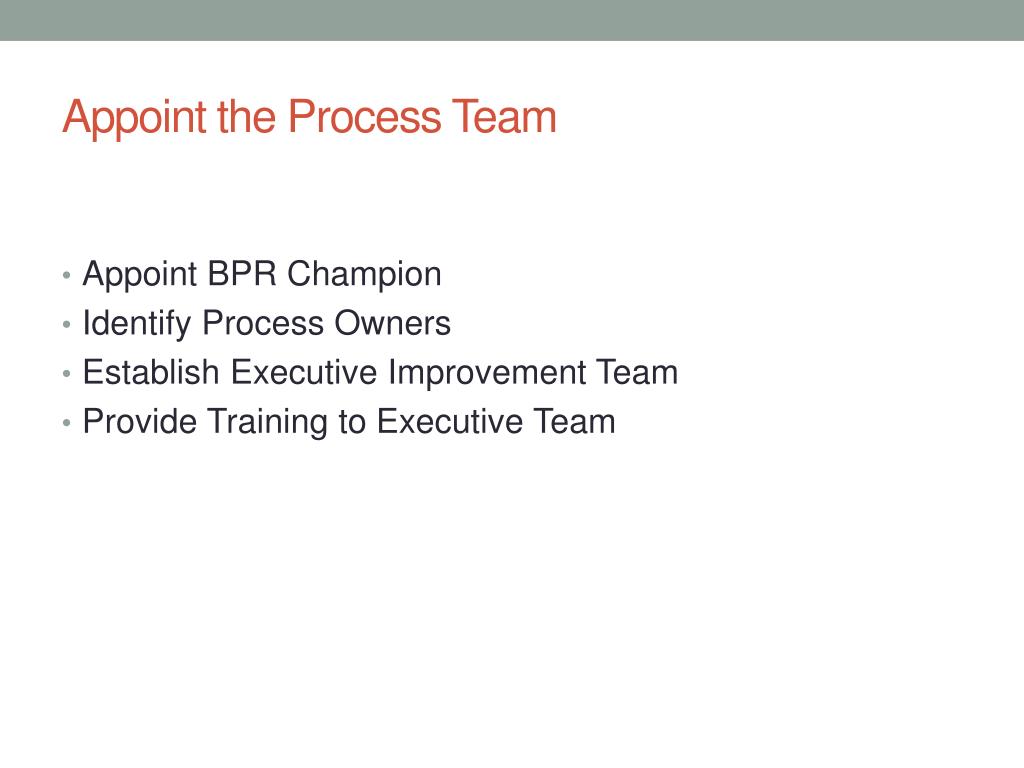 Appoint the Process Team

• Appoint BPR Champion
• Identify Process Owners
• Establish Executive Improvement Team
• Provide Training to Executive Team